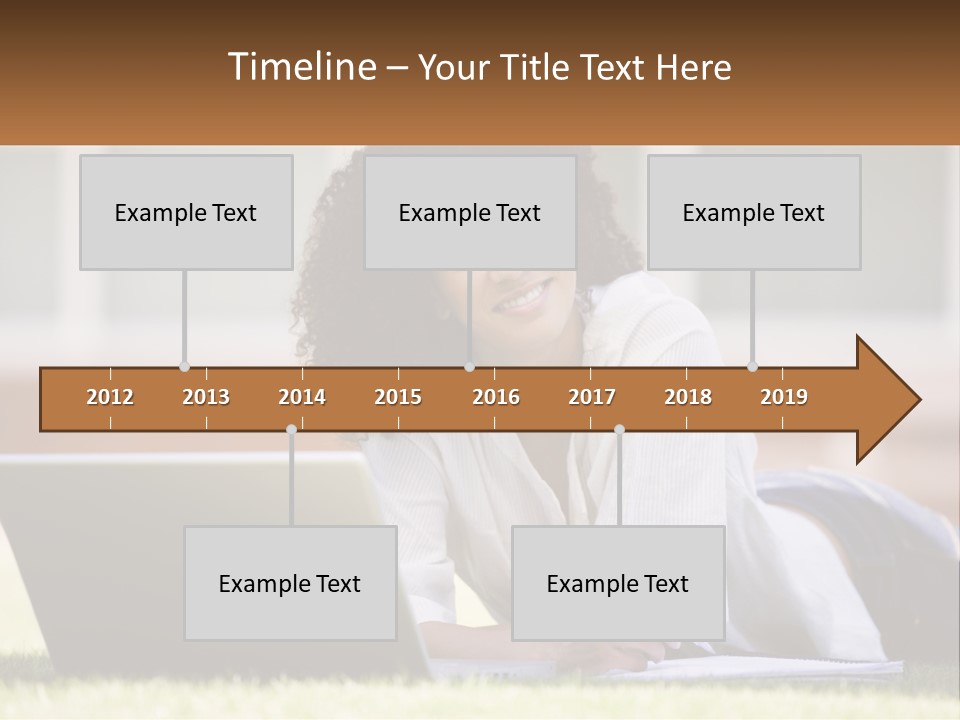 Timeline – Your Title Text Here

Example Text

Example Text

Example Text

2012 2013 2014 2015 2016 2017 2018 2019

Example Text

Example Text